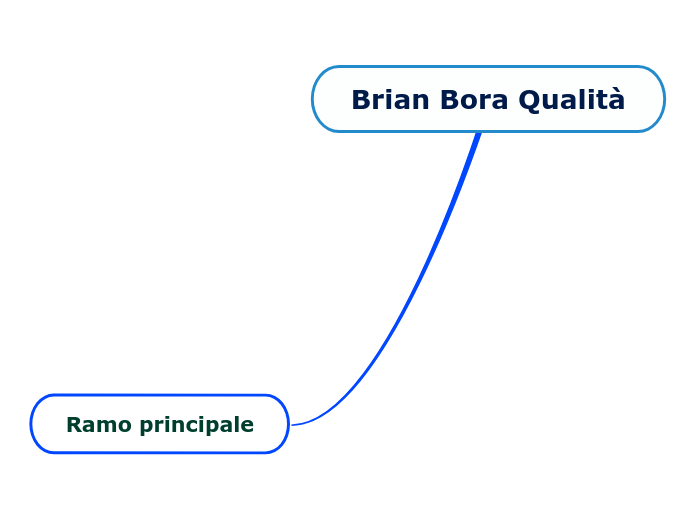 Brian Bora Qualità

Ramo principale